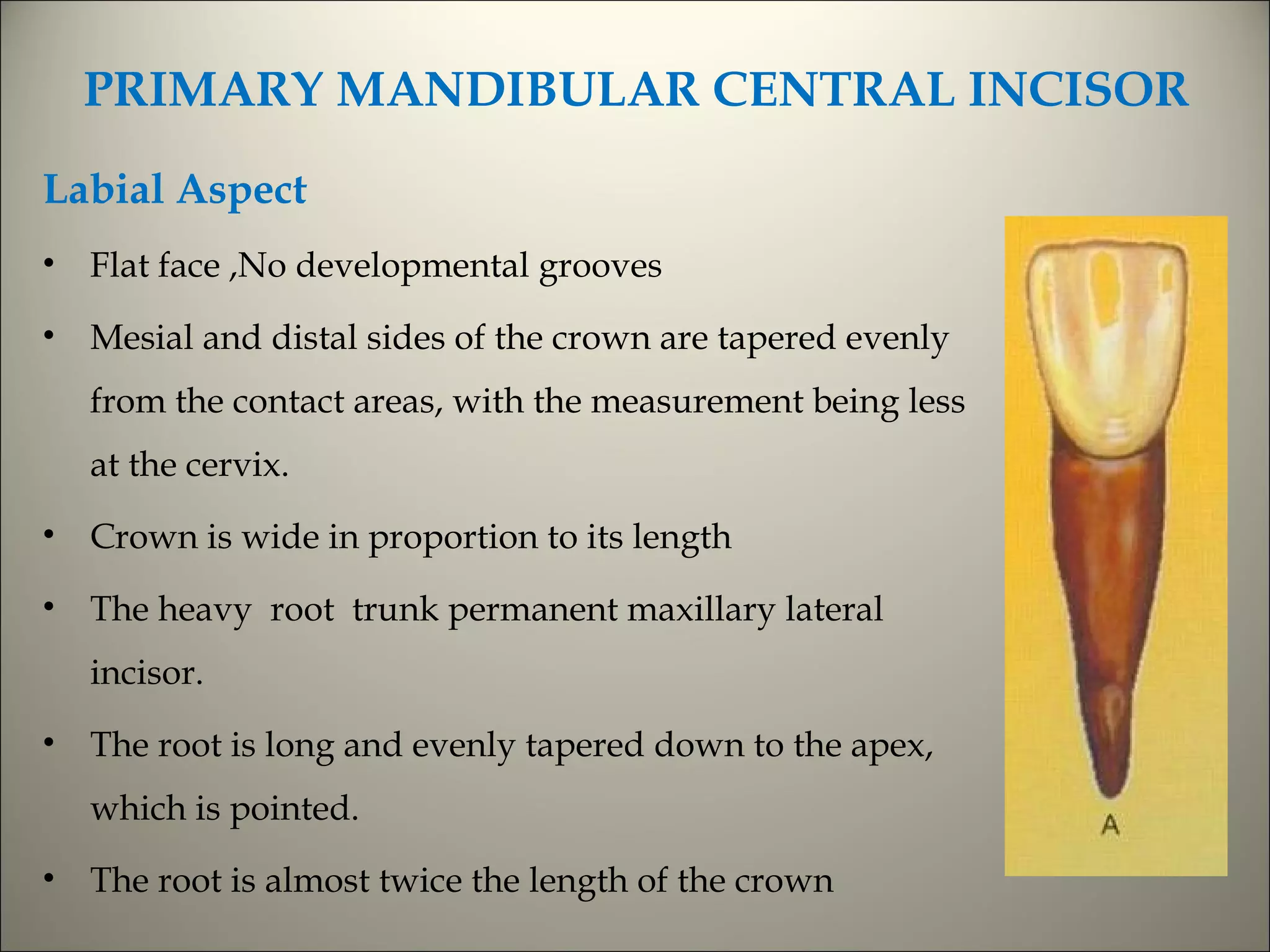 PRIMARY MANDIBULAR CENTRAL INCISOR

Labial Aspect

• Flat face ,No developmental grooves

• Mesial and distal sides of the crown are tapered evenly from the contact areas, with the measurement being less at the cervix.

• Crown is wide in proportion to its length

• The heavy root trunk permanent maxillary lateral incisor.

• The root is long and evenly tapered down to the apex, which is pointed.

• The root is almost twice the length of the crown

A